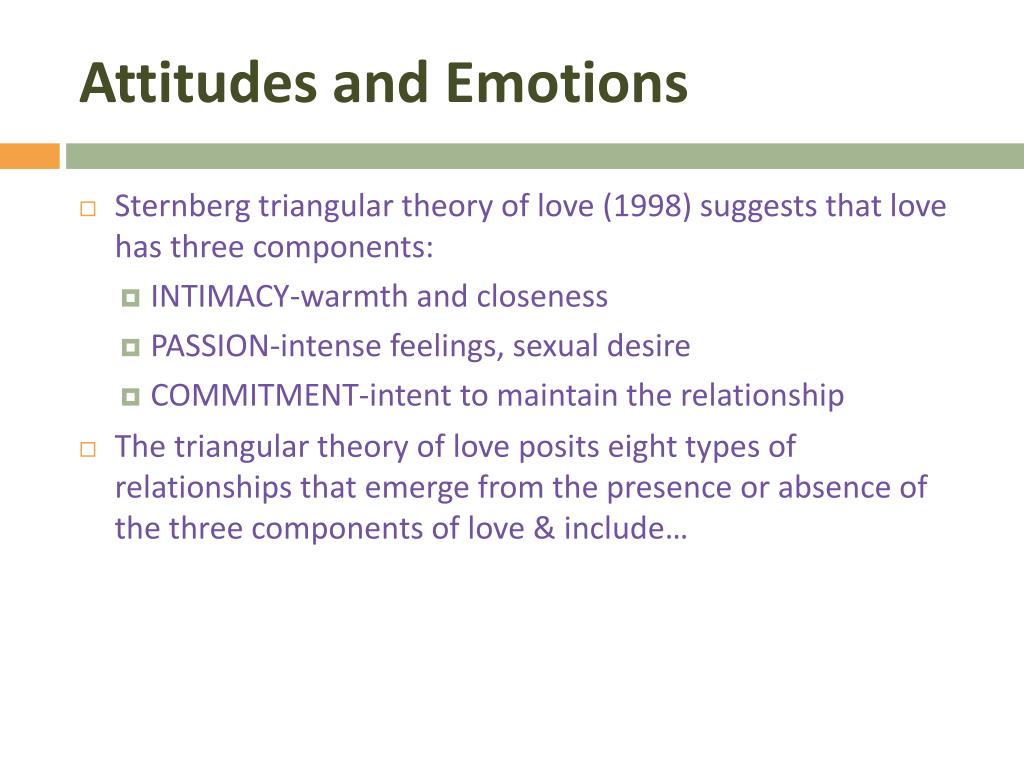 Attitudes and Emotions

Sternberg triangular theory of love (1998) suggests that love has three components:

INTIMACY-warmth and closeness

PASSION-intense feelings, sexual desire

COMMITMENT-intent to maintain the relationship

The triangular theory of love posits eight types of relationships that emerge from the presence or absence of the three components of love & include…